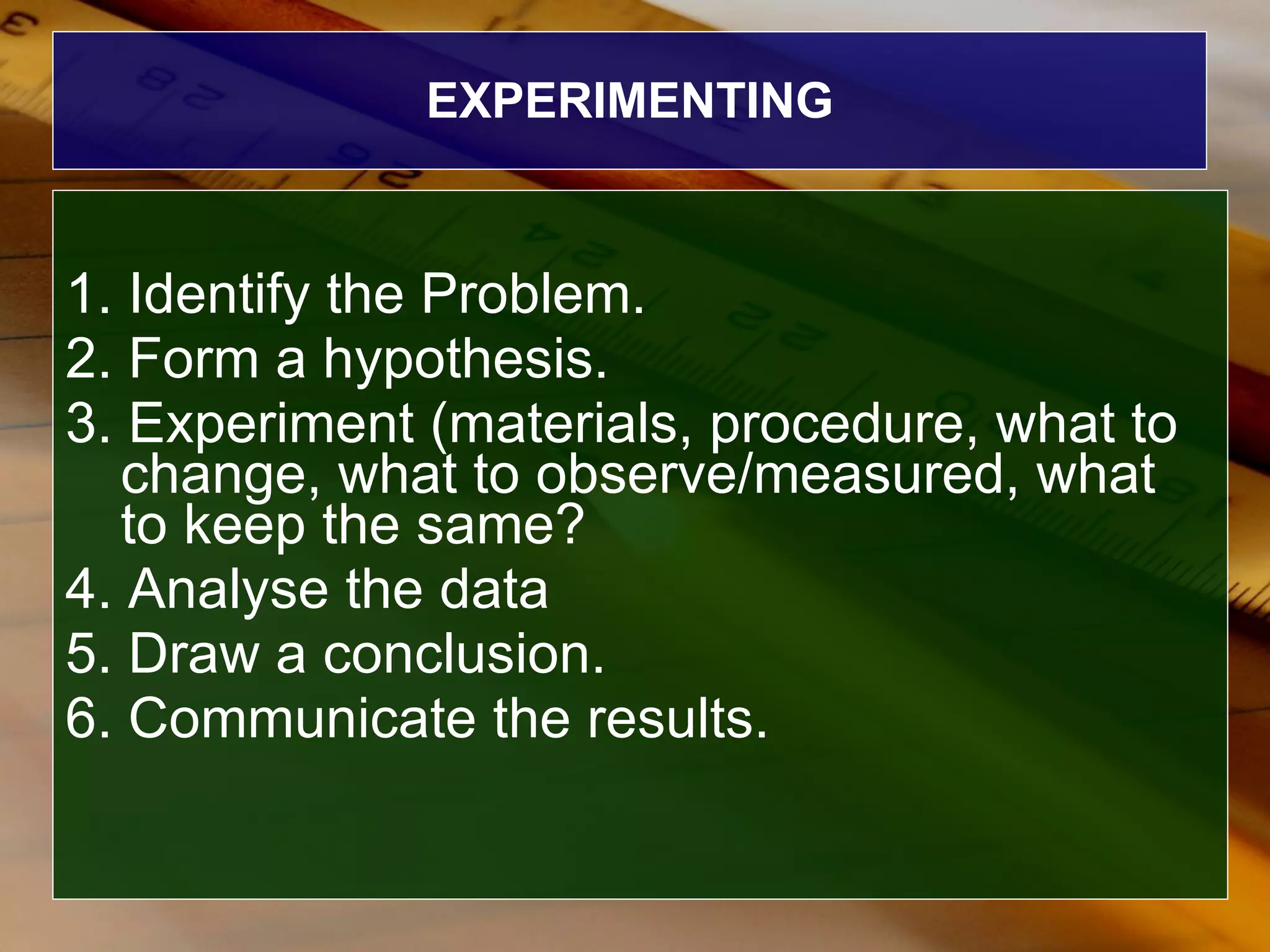 EXPERIMENTING

1. Identify the Problem.
2. Form a hypothesis.
3. Experiment (materials, procedure, what to change, what to observe/measured, what to keep the same?
4. Analyse the data
5. Draw a conclusion.
6. Communicate the results.